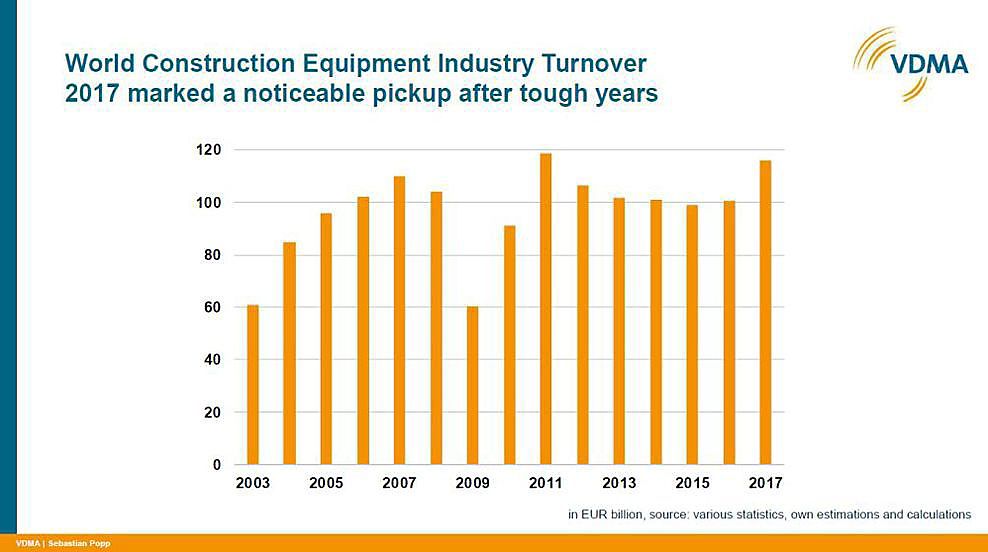 World Construction Equipment Industry Turnover
2017 marked a noticeable pickup after tough years

VDMA

120
100
80
60
40
20
0

2003
2005
2007
2009
2011
2013
2015
2017

in EUR billion, source: various statistics, own estimations and calculations

VDMA | Sebastian Popp